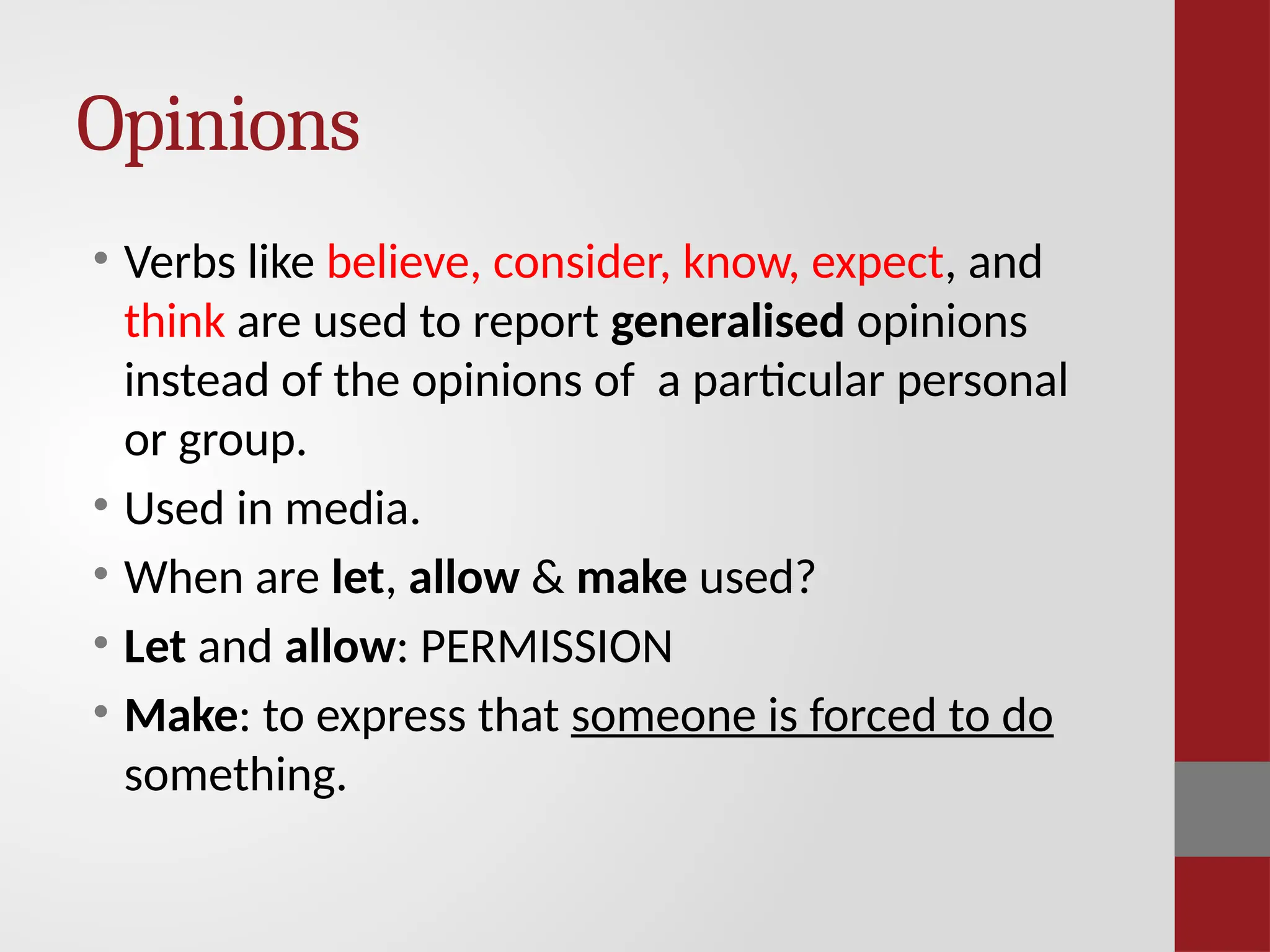 Opinions

• Verbs like believe, consider, know, expect, and think are used to report generalised opinions instead of the opinions of  a particular personal or group.
• Used in media.
• When are let, allow & make used?
• Let and allow: PERMISSION
• Make: to express that someone is forced to do something.